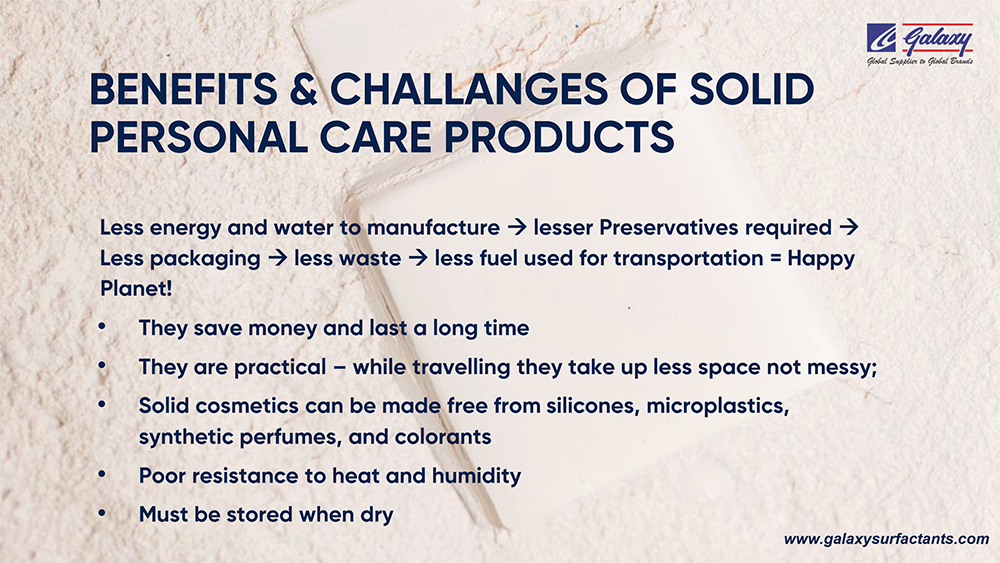 Galaxy
Global Supplier to Global Brands

BENEFITS & CHALLANGES OF SOLID PERSONAL CARE PRODUCTS

Less energy and water to manufacture → lesser Preservatives required → Less packaging → less waste → less fuel used for transportation = Happy Planet!

• They save money and last a long time
• They are practical – while travelling they take up less space not messy;
• Solid cosmetics can be made free from silicones, microplastics, synthetic perfumes, and colorants
• Poor resistance to heat and humidity
• Must be stored when dry

www.galaxysurfactants.com